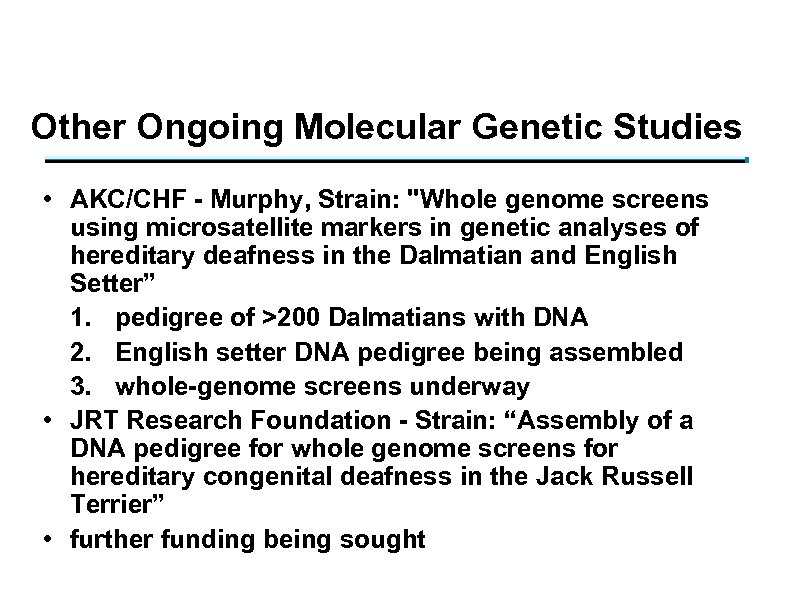 Other Ongoing Molecular Genetic Studies

• AKC/CHF - Murphy, Strain: "Whole genome screens using microsatellite markers in genetic analyses of hereditary deafness in the Dalmatian and English Setter”

1. pedigree of >200 Dalmatians with DNA
2. English setter DNA pedigree being assembled
3. whole-genome screens underway

• JRT Research Foundation - Strain: “Assembly of a DNA pedigree for whole genome screens for hereditary congenital deafness in the Jack Russell Terrier”

• further funding being sought